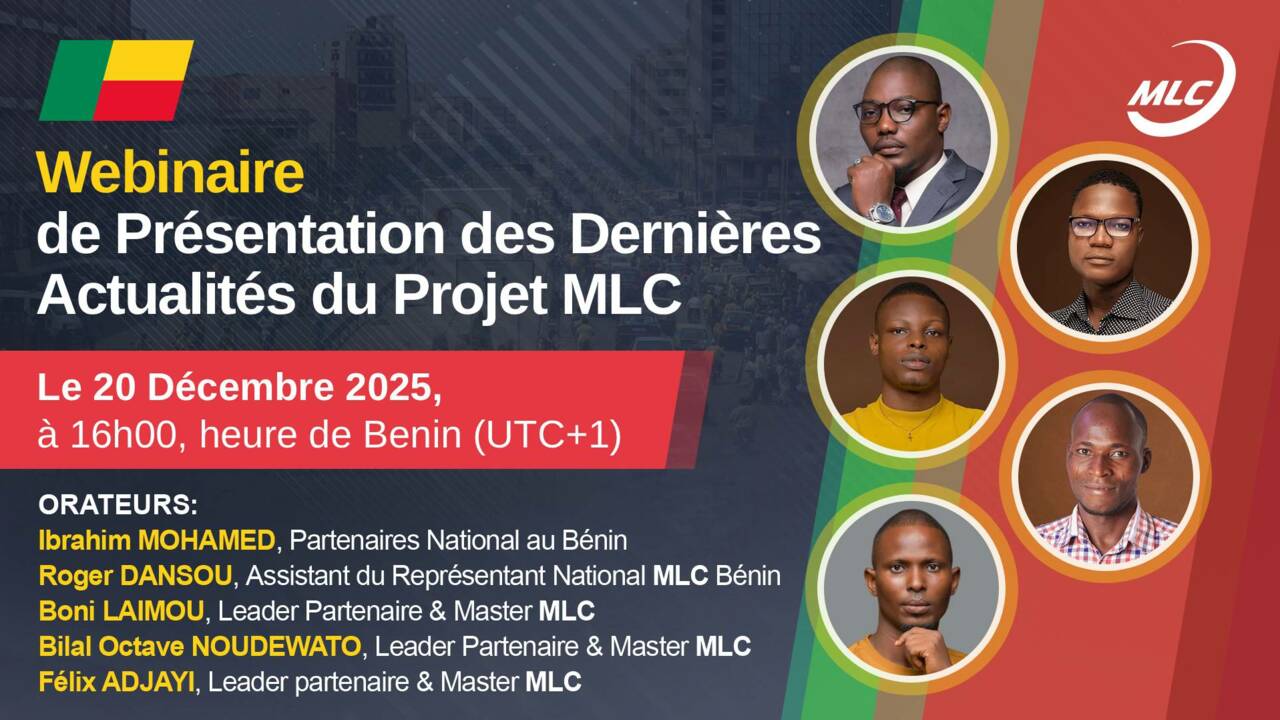 MLC

Webinaire
de Présentation des Dernières Actualités du Projet MLC

Le 20 Décembre 2025,
à 16h00, heure de Benin (UTC+1)

ORATEURS:
Ibrahim MOHAMED, Partenaires National au Bénin
Roger DANSOU, Assistant du Représentant National MLC Bénin
Boni LAIMOU, Leader Partenaire & Master MLC
Bilal Octave NOUDEWATO, Leader Partenaire & Master MLC
Félix ADJAYI, Leader partenaire & Master MLC